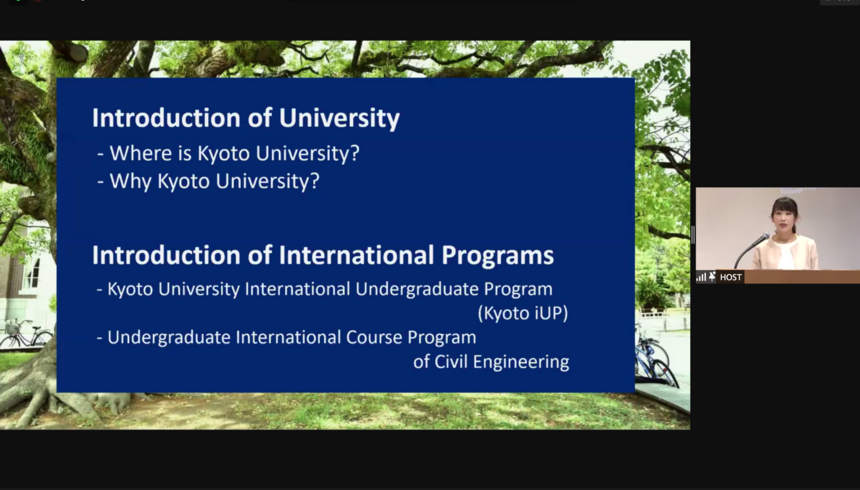 Introduction of University
- Where is Kyoto University?
- Why Kyoto University?

Introduction of International Programs
- Kyoto University International Undergraduate Program (Kyoto iUP)
- Undergraduate International Course Program of Civil Engineering

HOST